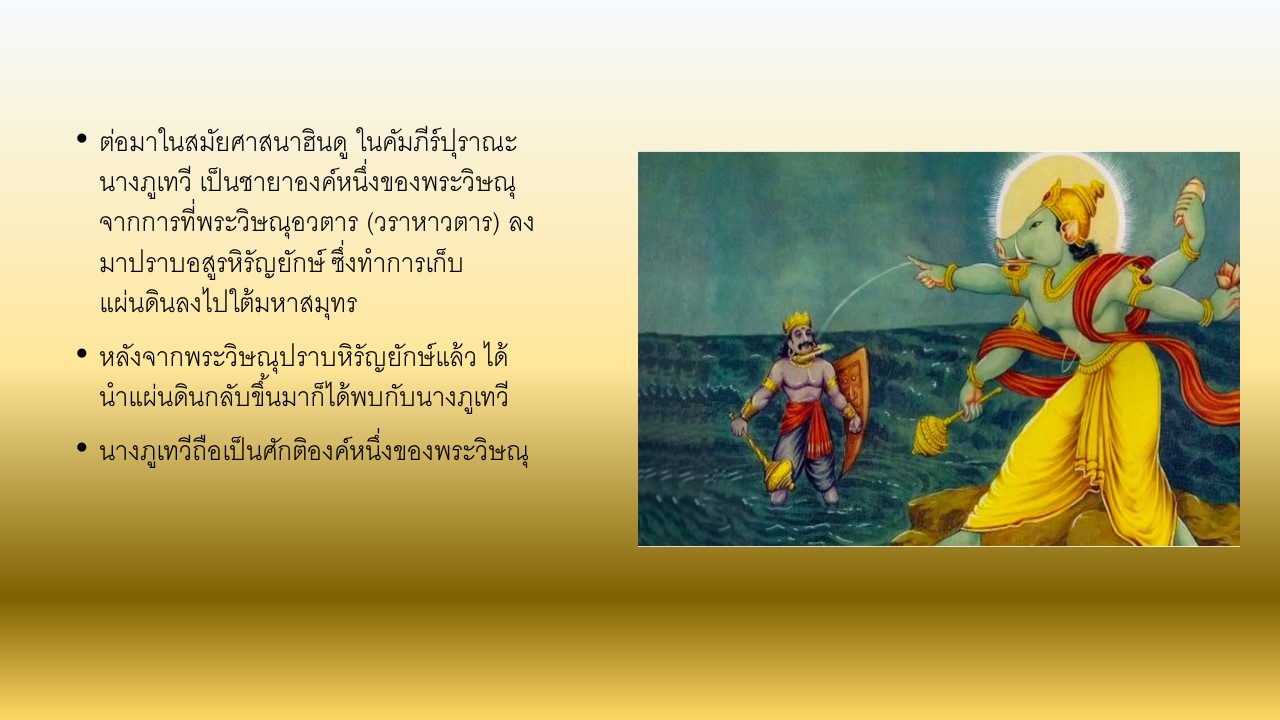 • ต่อมาในสมัยศาสนาฮินดู ในคัมภีร์ปุราณะ นางภูเทวี เป็นชายาองค์หนึ่งของพระวิษณุ จากการที่พระวิษณุอวตาร (วราหาวตาร) ลงมาปราบอสูรหิรัญยักษ์ ซึ่งทำการเก็บแผ่นดินลงไปใต้มหาสมุทร

• หลังจากพระวิษณุปราบหิรัญยักษ์แล้ว ได้นำแผ่นดินกลับขึ้นมาก็ได้พบกับนางภูเทวี

• นางภูเทวีถือเป็นศักติองค์หนึ่งของพระวิษณุ